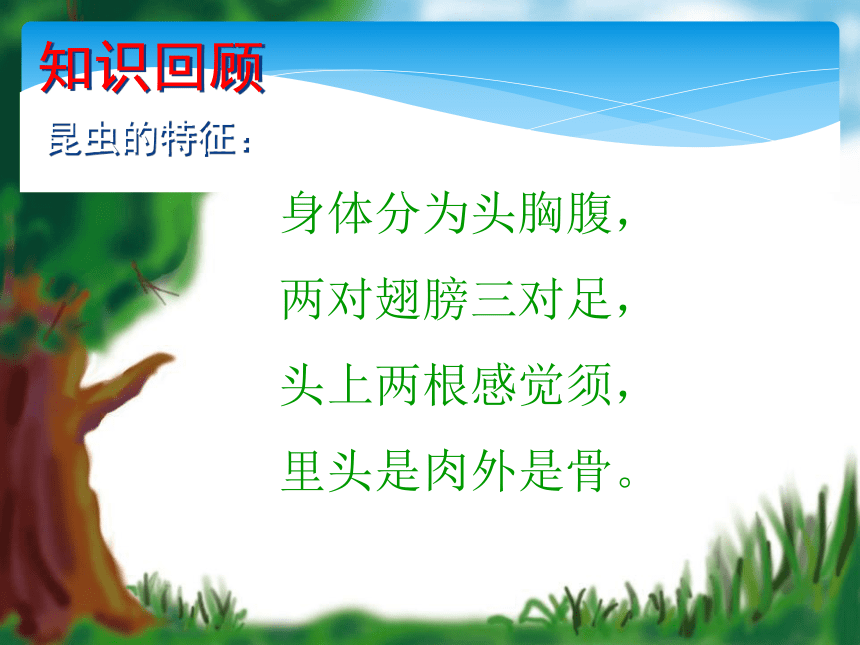 知识回顾

昆虫的特征：

身体分为头胸腹，
两对翅膀三对足，
头上两根感觉须，
里头是肉外是骨。